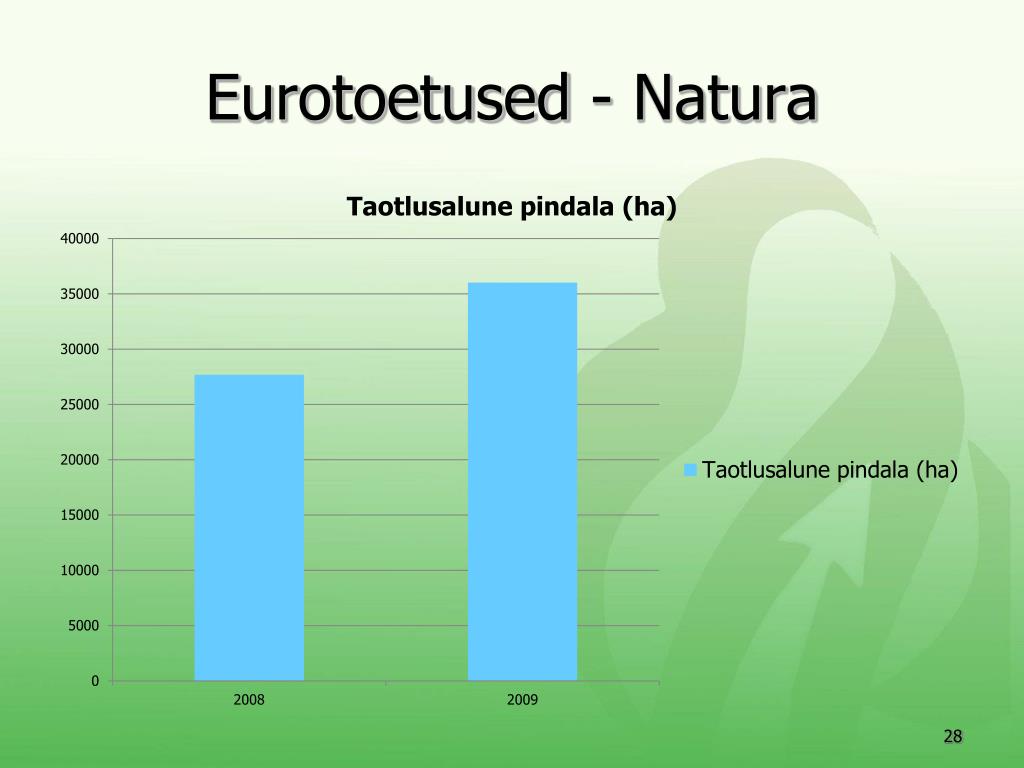 Eurotoetused - Natura

Taotlusalune pindala (ha)

40000
35000
30000
25000
20000
15000
10000
5000
0

2008
2009

Taotlusalune pindala (ha)

28